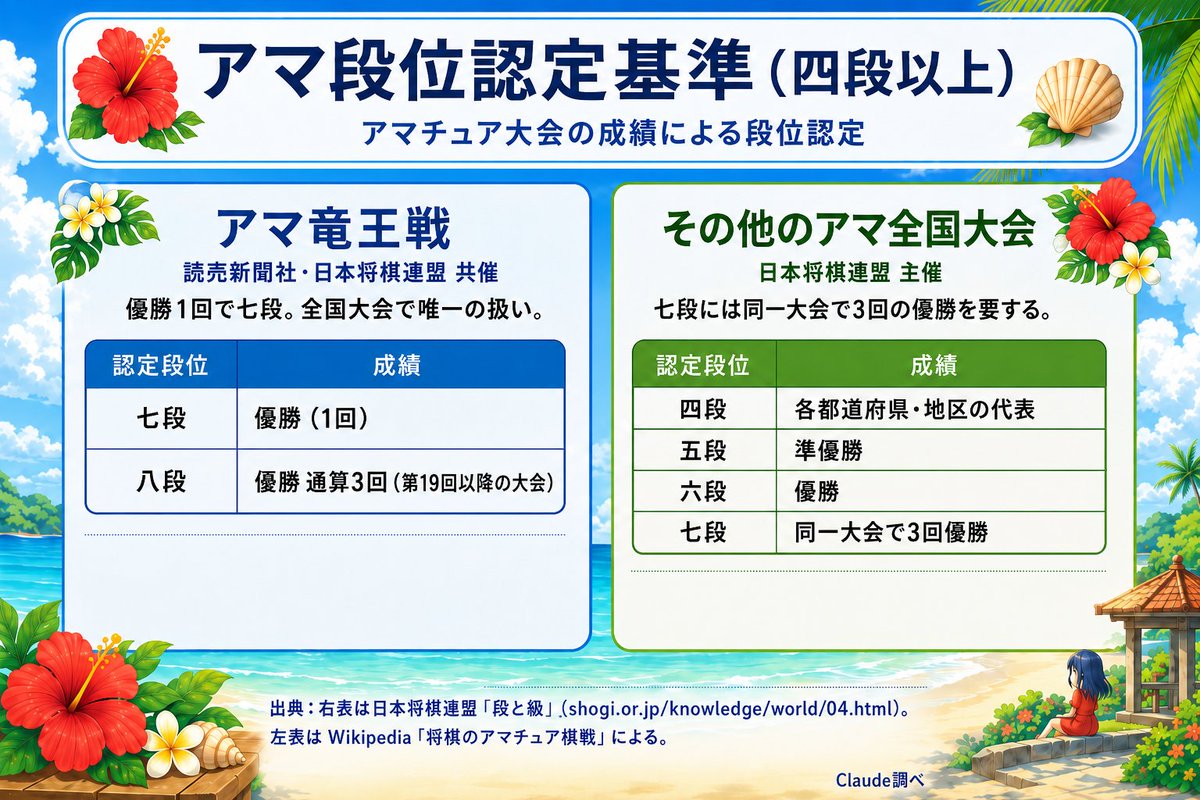 アマ段位認定基準（四段以上）
アマチュア大会の成績による段位認定

アマ竜王戦
読売新聞社・日本将棋連盟 共催
優勝1回で七段。全国大会で唯一の扱い。

| 認定段位 | 成績 |
|---|---|
| 七段 | 優勝（1回） |
| 八段 | 優勝 通算3回（第19回以降の大会） |

その他のアマ全国大会
日本将棋連盟 主催
七段には同一大会で3回の優勝を要する。

| 認定段位 | 成績 |
|---|---|
| 四段 | 各都道府県・地区の代表 |
| 五段 | 準優勝 |
| 六段 | 優勝 |
| 七段 | 同一大会で3回優勝 |

出典：右表は日本将棋連盟「段と級」（shogi.or.jp/knowledge/world/04.html）。
左表は Wikipedia「将棋のアマチュア棋戦」による。

Claude調べ